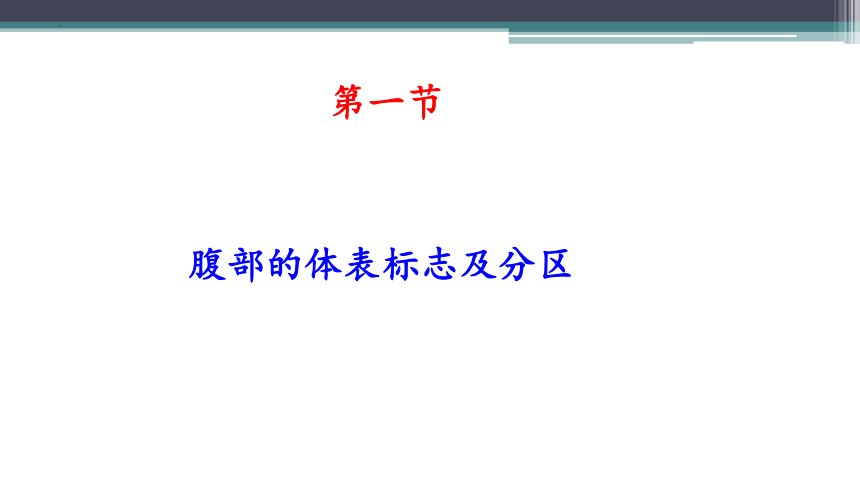 第一节

腹部的体表标志及分区